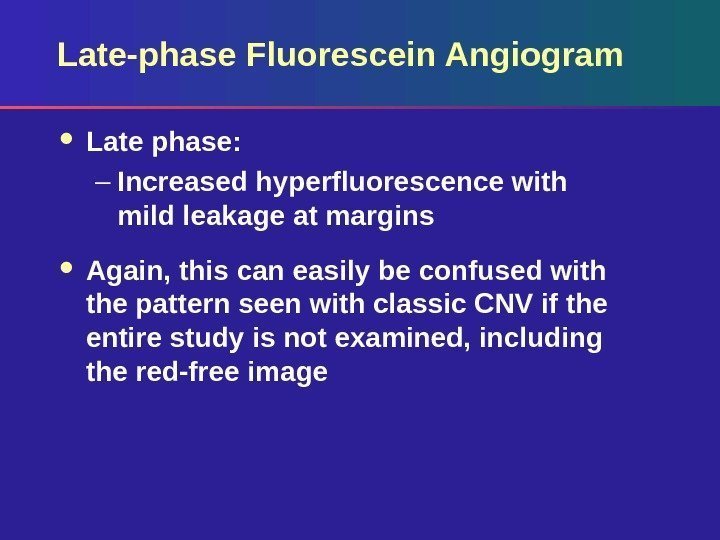 Late-phase Fluorescein Angiogram

• Late phase:
– Increased hyperfluorescence with mild leakage at margins

• Again, this can easily be confused with the pattern seen with classic CNV if the entire study is not examined, including the red-free image